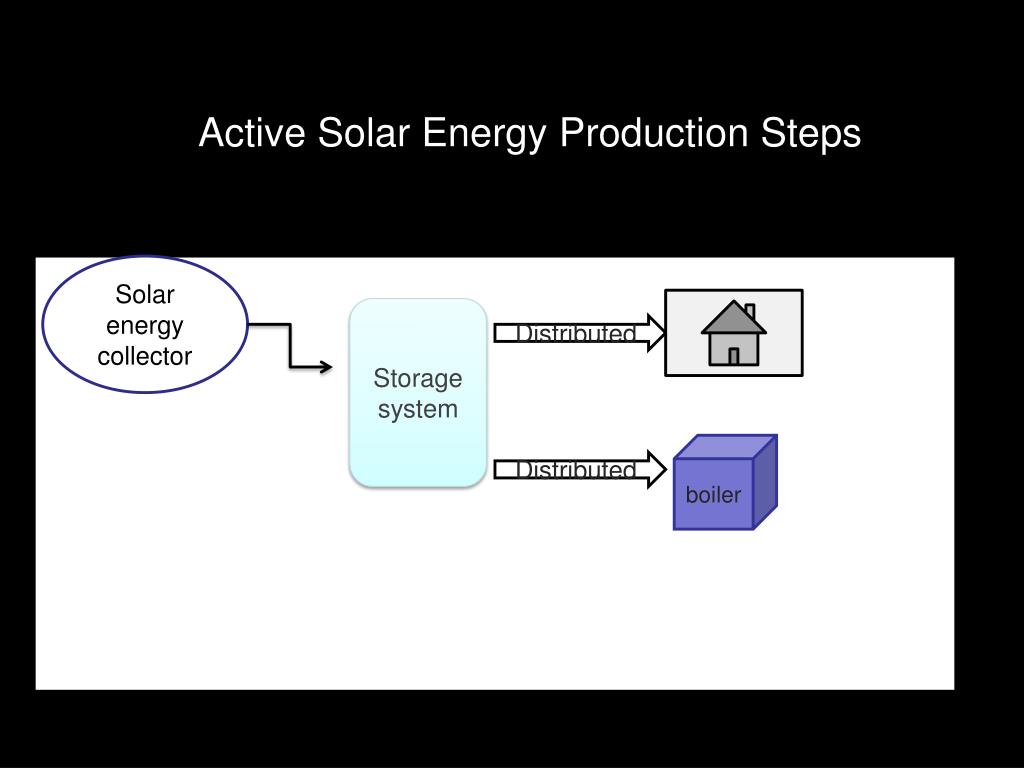 Active Solar Energy Production Steps

Solar energy collector

Storage system

Distributed

Distributed

boiler